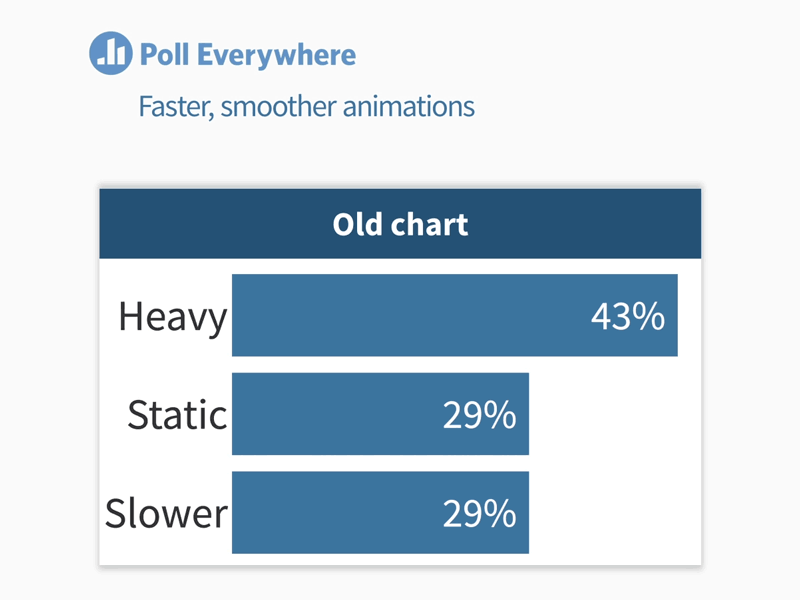 Poll Everywhere

Faster, smoother animations

Old chart

Heavy 43%

Static 29%

Slower 29%